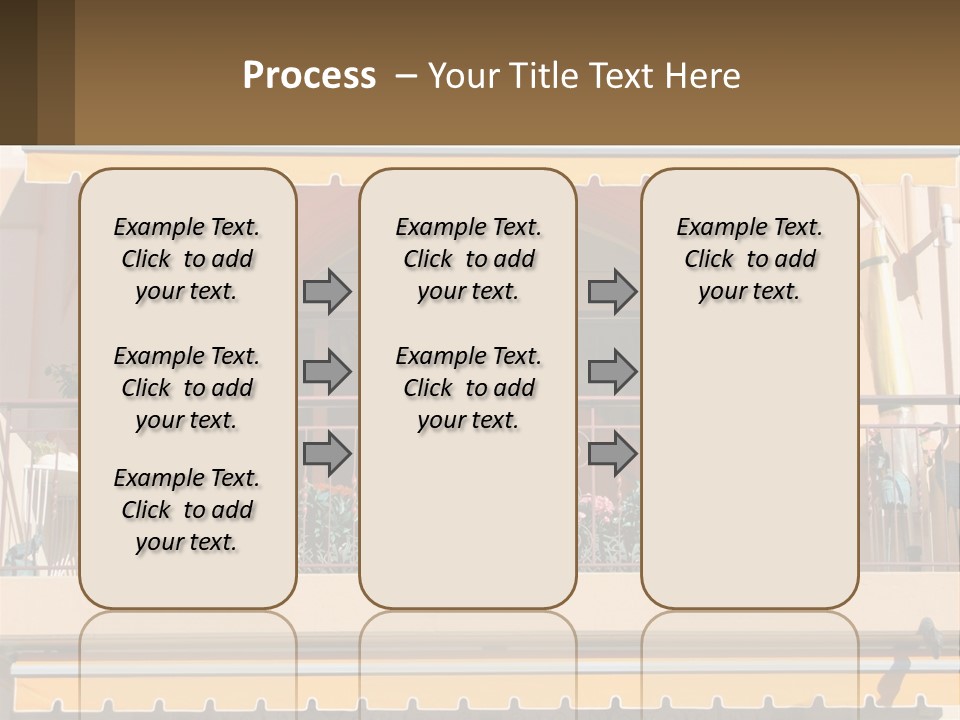 Process – Your Title Text Here

Example Text. Click to add your text.

Example Text. Click to add your text.

Example Text. Click to add your text.

Example Text. Click to add your text.

Example Text. Click to add your text.

Example Text. Click to add your text.